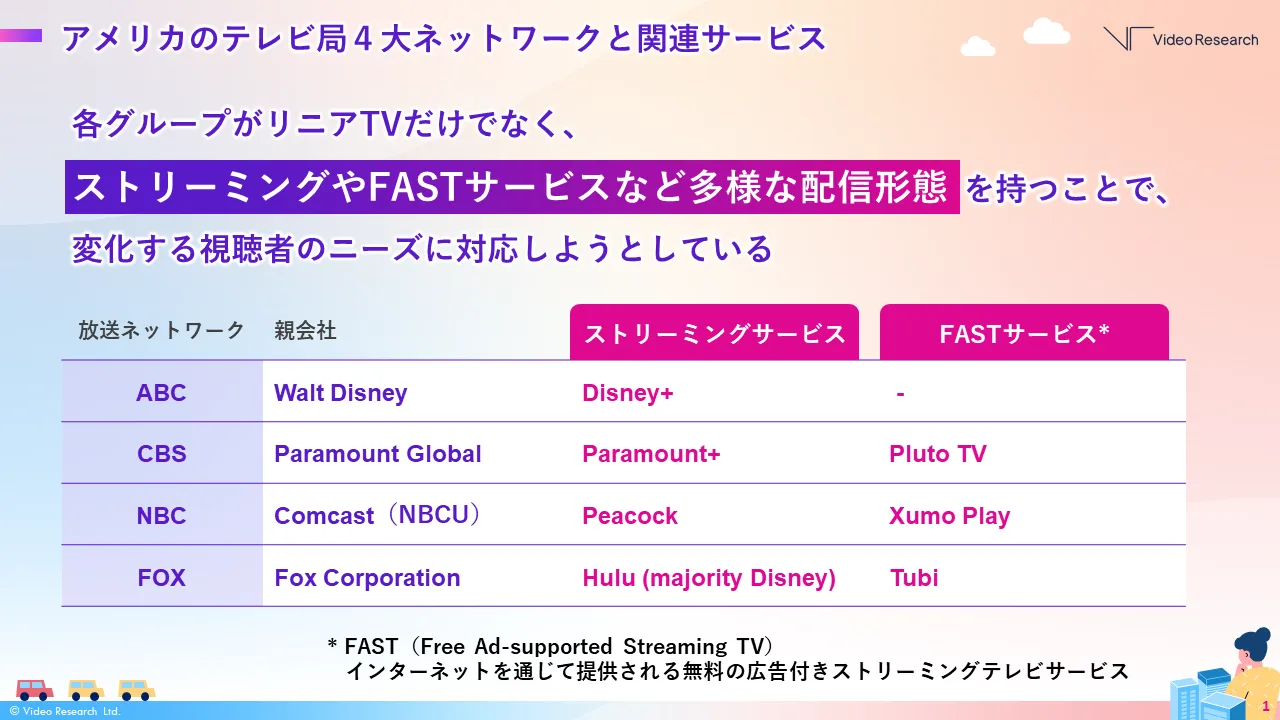 アメリカのテレビ局４大ネットワークと関連サービス

Video Research

各グループがリニアTVだけでなく、
ストリーミングやFASTサービスなど多様な配信形態を持つことで、
変化する視聴者のニーズに対応しようとしている

| 放送ネットワーク | 親会社 | ストリーミングサービス | FASTサービス* |
|---|---|---|---|
| ABC | Walt Disney | Disney+ | - |
| CBS | Paramount Global | Paramount+ | Pluto TV |
| NBC | Comcast（NBCU） | Peacock | Xumo Play |
| FOX | Fox Corporation | Hulu (majority Disney) | Tubi |

* FAST（Free Ad-supported Streaming TV）
インターネットを通じて提供される無料の広告付きストリーミングテレビサービス

© Video Research Ltd.

1